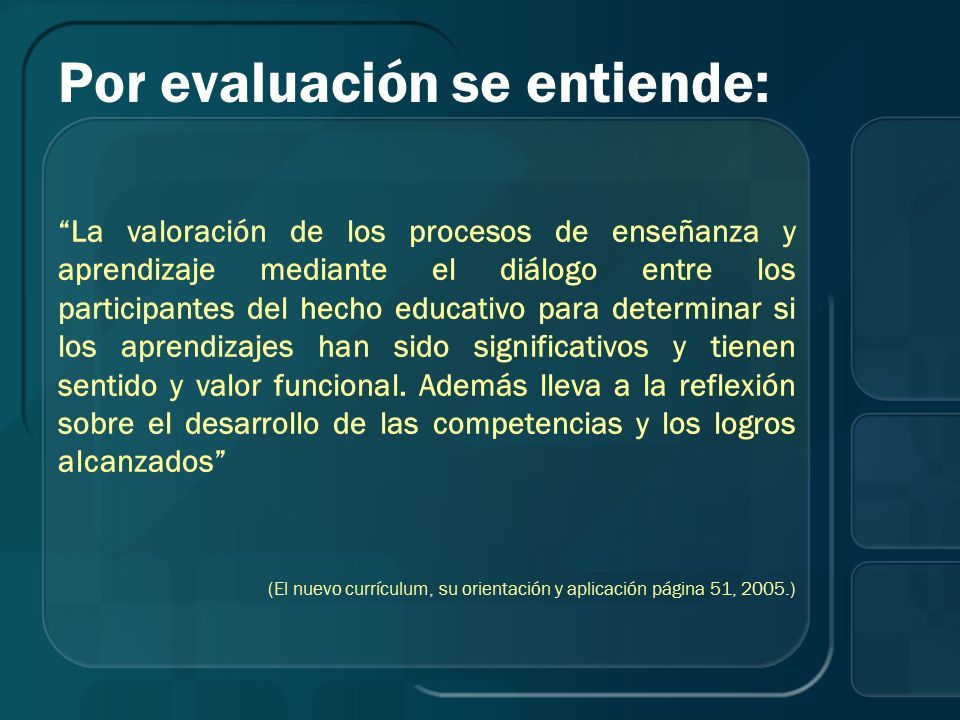 Por evaluación se entiende:

“La valoración de los procesos de enseñanza y aprendizaje mediante el diálogo entre los participantes del hecho educativo para determinar si los aprendizajes han sido significativos y tienen sentido y valor funcional. Además lleva a la reflexión sobre el desarrollo de las competencias y los logros alcanzados”

(El nuevo currículum, su orientación y aplicación página 51, 2005.)